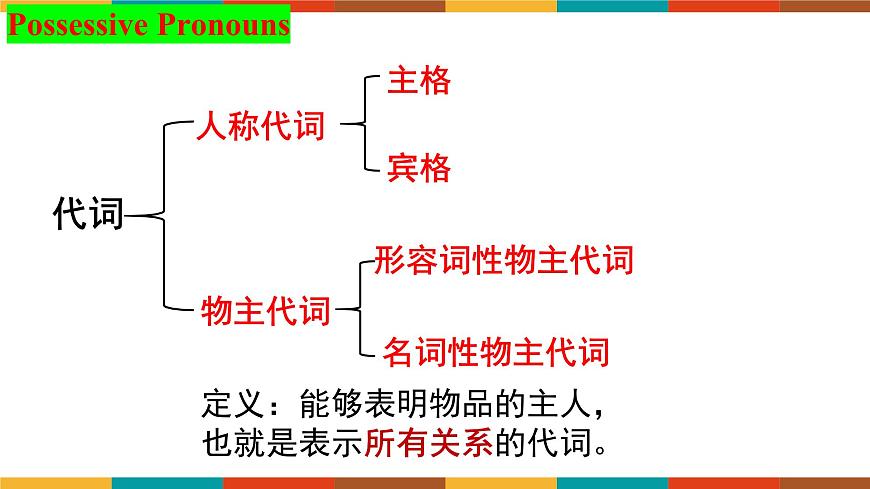 Possessive Pronouns

代词

人称代词

主格

宾格

物主代词

形容词性物主代词

名词性物主代词

定义：能够表明物品的主人，也就是表示所有关系的代词。